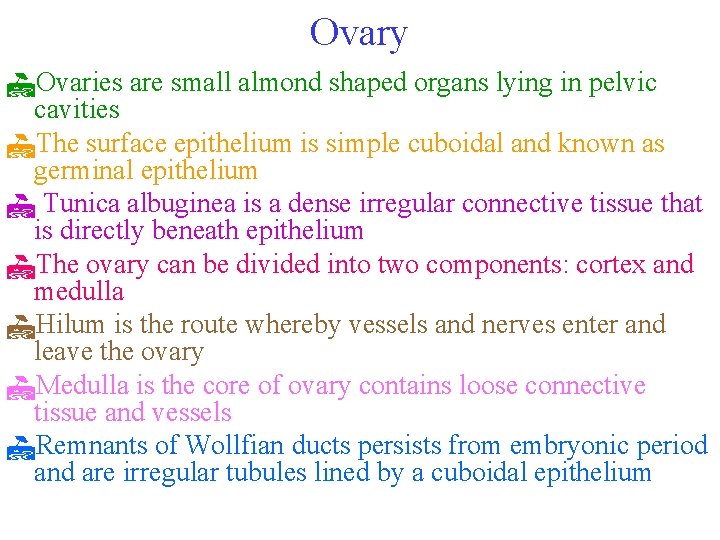 Ovary

Ovaries are small almond shaped organs lying in pelvic cavities

The surface epithelium is simple cuboidal and known as germinal epithelium

Tunica albuginea is a dense irregular connective tissue that is directly beneath epithelium

The ovary can be divided into two components: cortex and medulla

Hilum is the route whereby vessels and nerves enter and leave the ovary

Medulla is the core of ovary contains loose connective tissue and vessels

Remnants of Wollfian ducts persists from embryonic period and are irregular tubules lined by a cuboidal epithelium